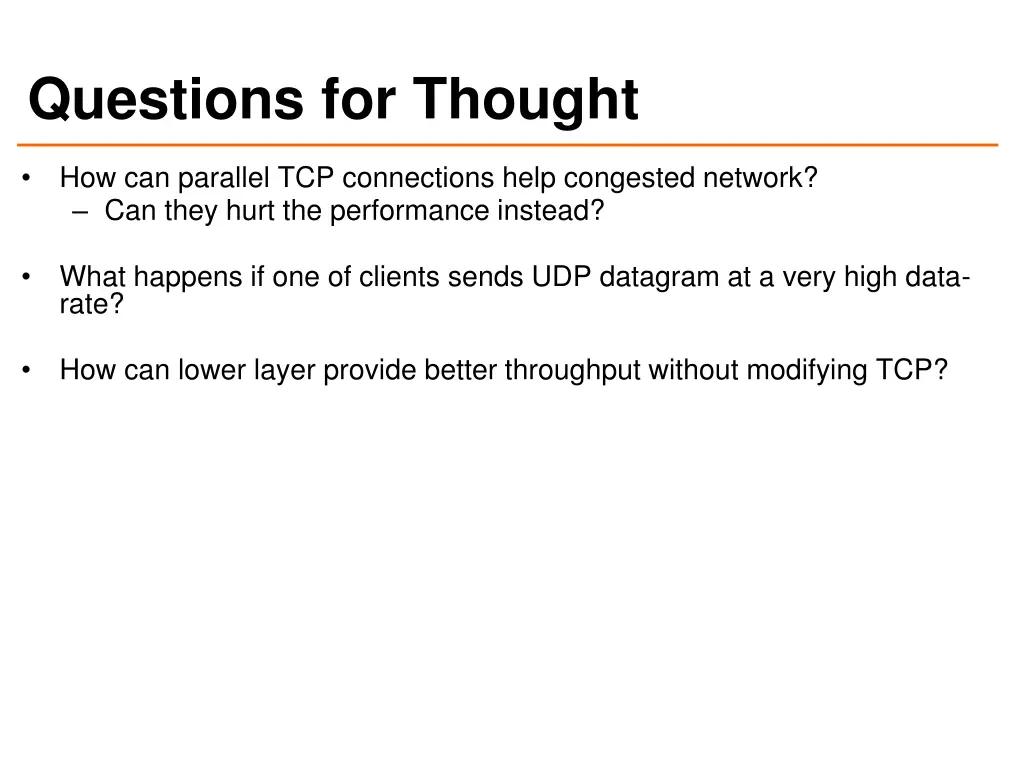 Questions for Thought

• How can parallel TCP connections help congested network?
  – Can they hurt the performance instead?

• What happens if one of clients sends UDP datagram at a very high data-rate?

• How can lower layer provide better throughput without modifying TCP?